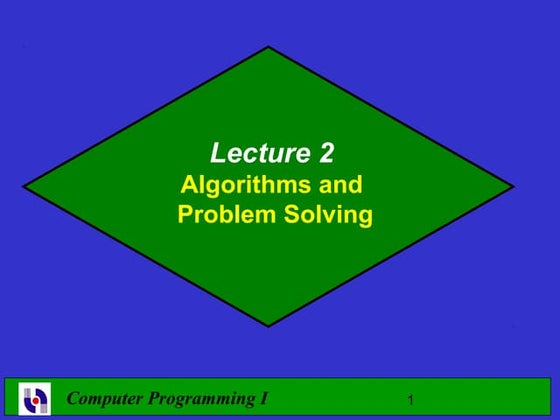 Lecture 2
Algorithms and Problem Solving

Computer Programming I

1